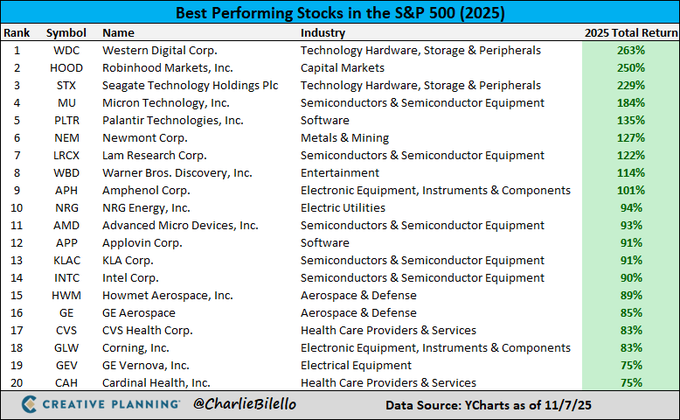 Best Performing Stocks in the S&P 500 (2025)

| Rank | Symbol | Name | Industry | 2025 Total Return |
|---|---|---|---|---|
| 1 | WDC | Western Digital Corp. | Technology Hardware, Storage & Peripherals | 263% |
| 2 | HOOD | Robinhood Markets, Inc. | Capital Markets | 250% |
| 3 | STX | Seagate Technology Holdings Plc | Technology Hardware, Storage & Peripherals | 229% |
| 4 | MU | Micron Technology, Inc. | Semiconductors & Semiconductor Equipment | 184% |
| 5 | PLTR | Palantir Technologies, Inc. | Software | 135% |
| 6 | NEM | Newmont Corp. | Metals & Mining | 127% |
| 7 | LRCX | Lam Research Corp. | Semiconductors & Semiconductor Equipment | 122% |
| 8 | WBD | Warner Bros. Discovery, Inc. | Entertainment | 114% |
| 9 | APH | Amphenol Corp. | Electronic Equipment, Instruments & Components | 101% |
| 10 | NRG | NRG Energy, Inc. | Electric Utilities | 94% |
| 11 | AMD | Advanced Micro Devices, Inc. | Semiconductors & Semiconductor Equipment | 93% |
| 12 | APP | Applovin Corp. | Software | 91% |
| 13 | KLAC | KLA Corp. | Semiconductors & Semiconductor Equipment | 91% |
| 14 | INTC | Intel Corp. | Semiconductors & Semiconductor Equipment | 90% |
| 15 | HWM | Howmet Aerospace, Inc. | Aerospace & Defense | 89% |
| 16 | GE | GE Aerospace | Aerospace & Defense | 85% |
| 17 | CVS | CVS Health Corp. | Health Care Providers & Services | 83% |
| 18 | GLW | Corning, Inc. | Electronic Equipment, Instruments & Components | 83% |
| 19 | GEV | GE Vernova, Inc. | Electrical Equipment | 75% |
| 20 | CAH | Cardinal Health, Inc. | Health Care Providers & Services | 75% |

CREATIVE PLANNING @CharlieBilello Data Source: YCharts as of 11/7/25